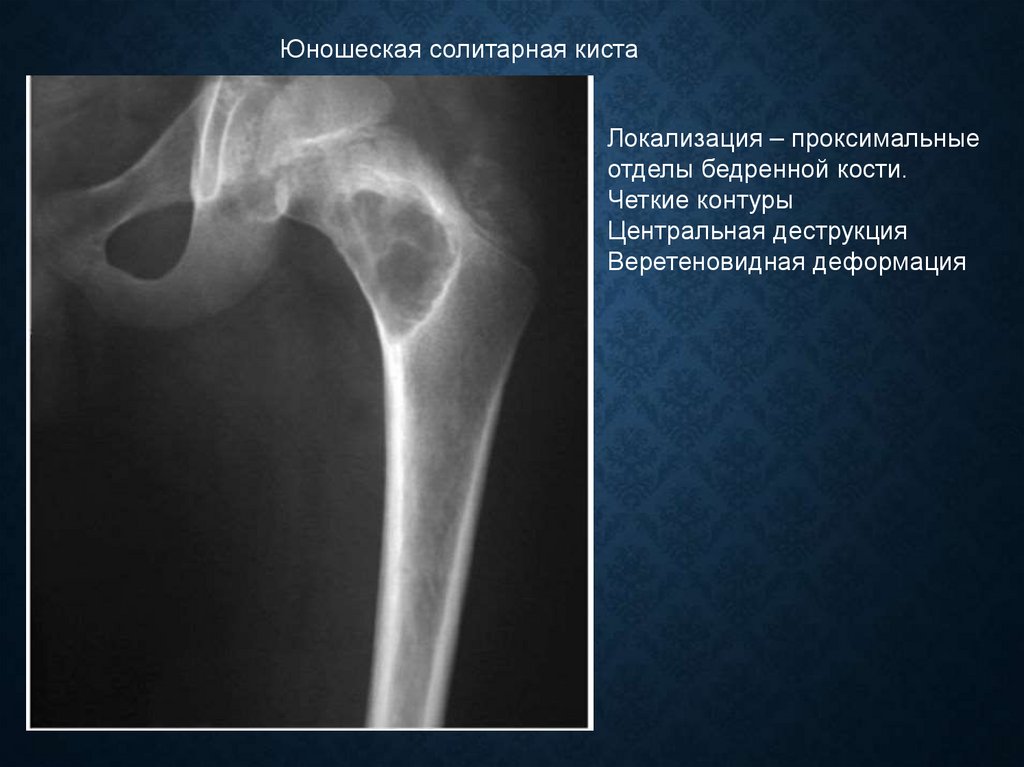 Юношеская солитарная киста

Локализация – проксимальные отделы бедренной кости.
Четкие контуры
Центральная деструкция
Веретеновидная деформация